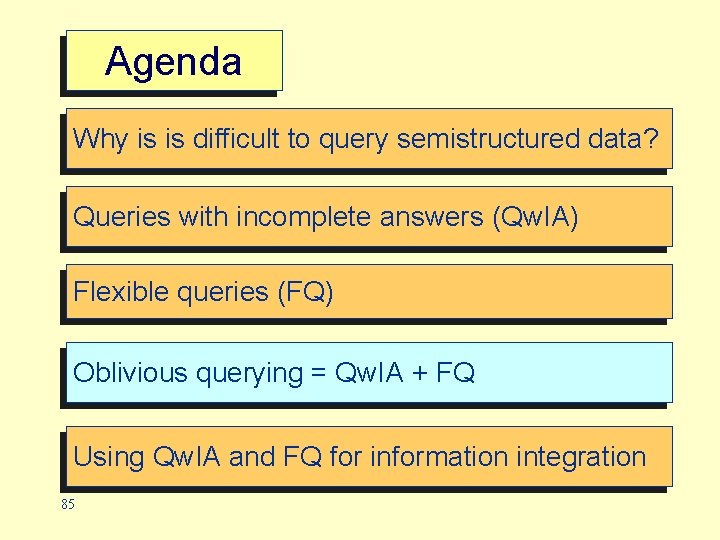 Agenda

Why is is difficult to query semistructured data?

Queries with incomplete answers (QwIA)

Flexible queries (FQ)

Oblivious querying = QwIA + FQ

Using QwIA and FQ for information integration

85